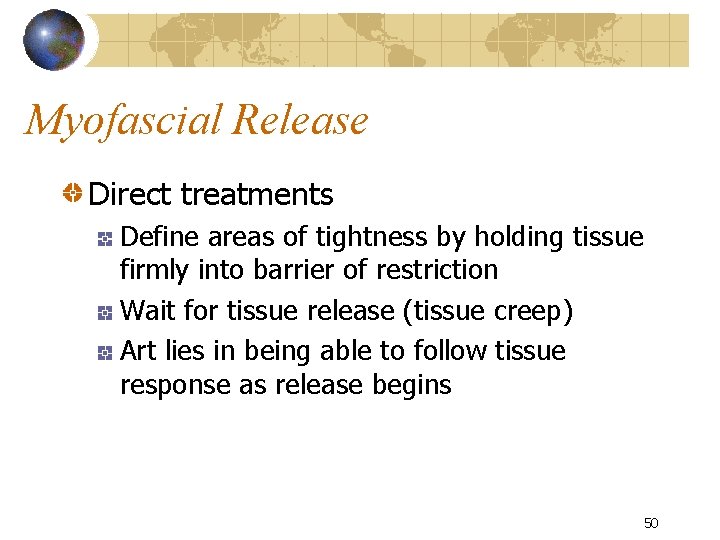 Myofascial Release

Direct treatments

Define areas of tightness by holding tissue firmly into barrier of restriction

Wait for tissue release (tissue creep)

Art lies in being able to follow tissue response as release begins

50